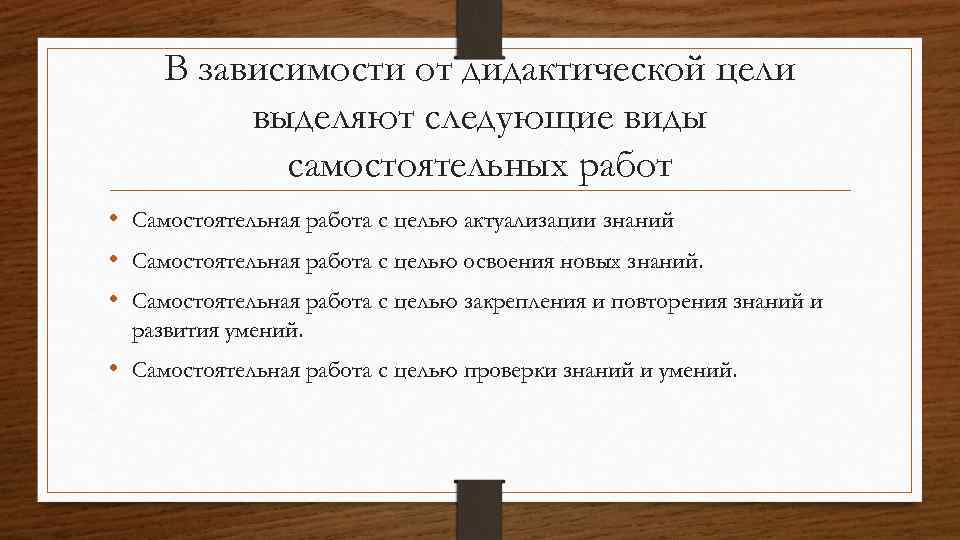 В зависимости от дидактической цели выделяют следующие виды самостоятельных работ

• Самостоятельная работа с целью актуализации знаний
• Самостоятельная работа с целью освоения новых знаний.
• Самостоятельная работа с целью закрепления и повторения знаний и развития умений.
• Самостоятельная работа с целью проверки знаний и умений.